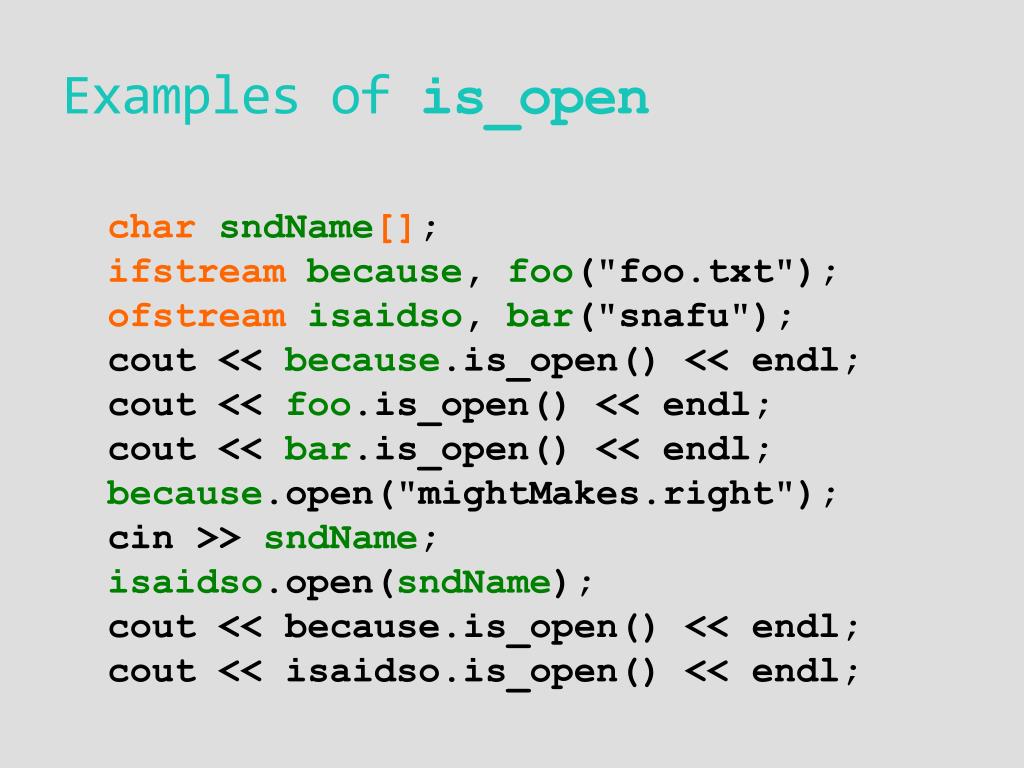 Examples of is_open

char sndName[];
ifstream because, foo("foo.txt");
ofstream isaidso, bar("snafu");
cout << because.is_open() << endl;
cout << foo.is_open() << endl;
cout << bar.is_open() << endl;
because.open("mightMakes.right");
cin >> sndName;
isaidso.open(sndName);
cout << because.is_open() << endl;
cout << isaidso.is_open() << endl;